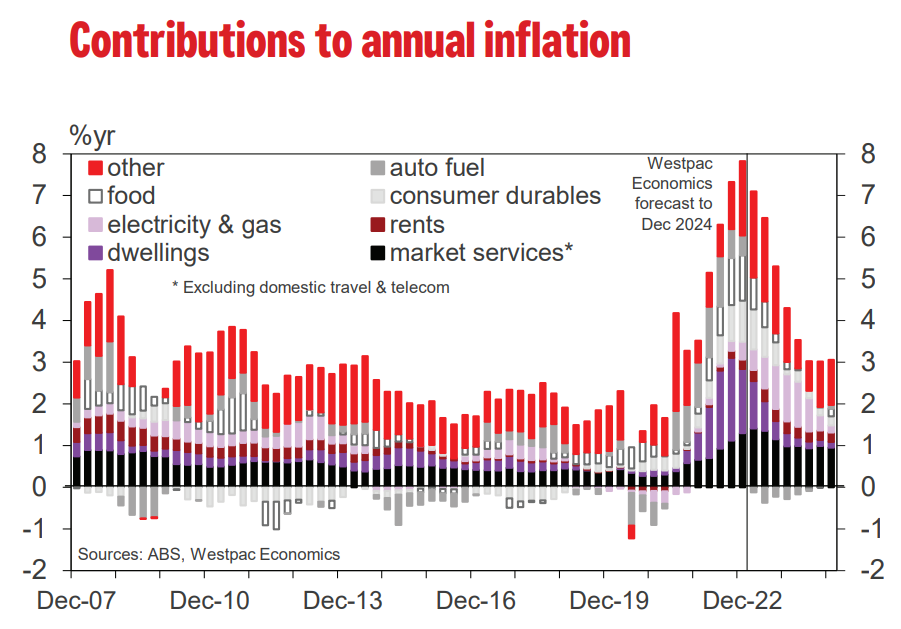 Contributions to annual inflation

%yr

other
food
electricity & gas
dwellings
auto fuel
consumer durables
rents
market services*

* Excluding domestic travel & telecom

Westpac Economics forecast to Dec 2024

8
7
6
5
4
3
2
1
0
-1
-2

8
7
6
5
4
3
2
1
0
-1
-2

Sources: ABS, Westpac Economics

Dec-07 Dec-10 Dec-13 Dec-16 Dec-19 Dec-22